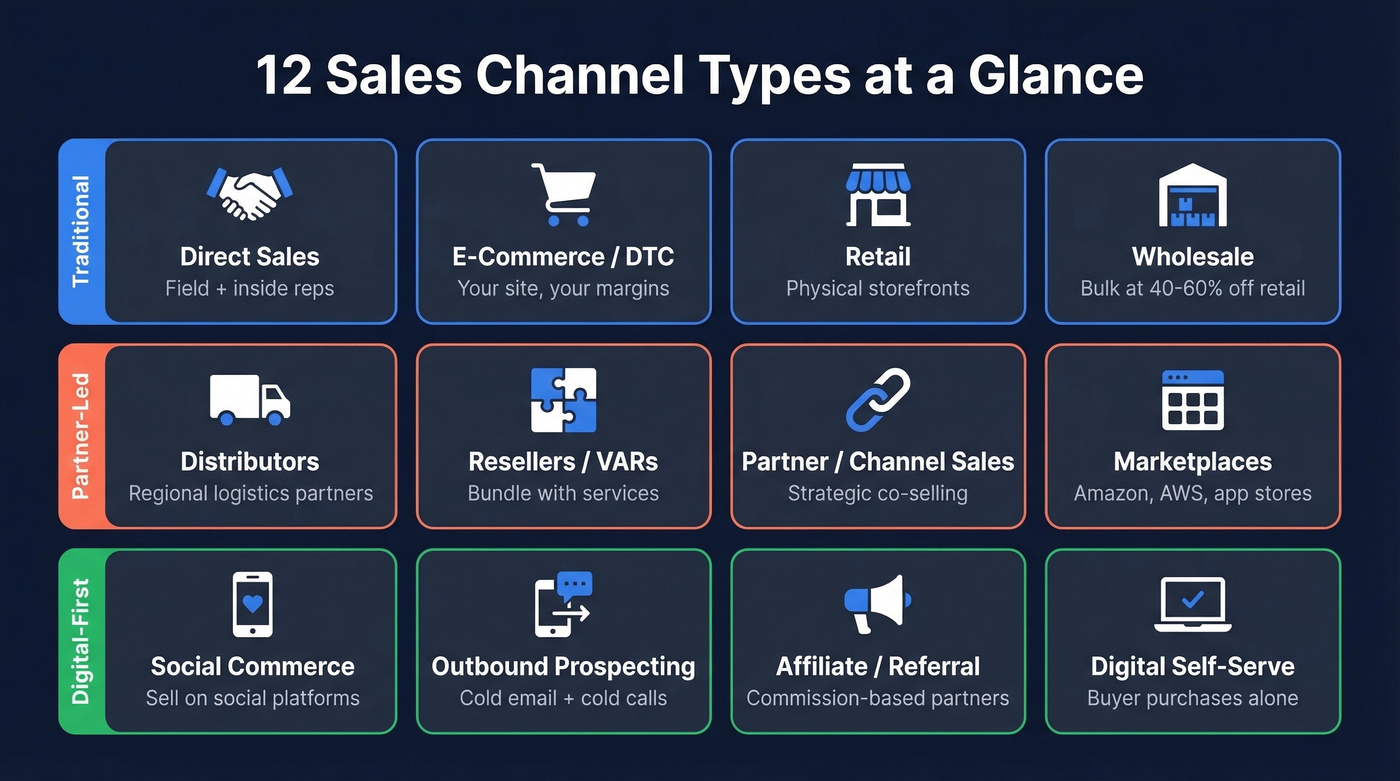 12 Sales Channel Types at a Glance

Traditional

Direct Sales
Field + inside reps

E-Commerce / DTC
Your site, your margins

Retail
Physical storefronts

Wholesale
Bulk at 40-60% off retail

Partner-Led

Distributors
Regional logistics partners

Resellers / VARs
Bundle with services

Partner / Channel Sales
Strategic co-selling

Marketplaces
Amazon, AWS, app stores

Digital-First

Social Commerce
Sell on social platforms

Outbound Prospecting
Cold email + cold calls

Affiliate / Referral
Commission-based partners

Digital Self-Serve
Buyer purchases alone